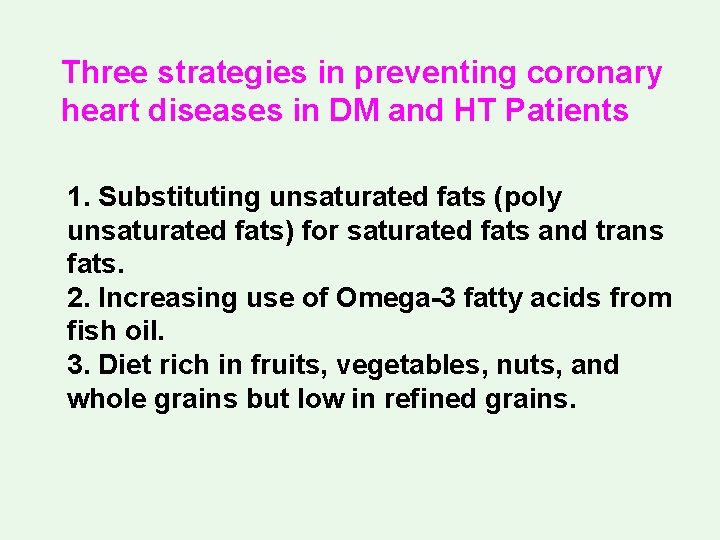 Three strategies in preventing coronary heart diseases in DM and HT Patients

1. Substituting unsaturated fats (poly unsaturated fats) for saturated fats and trans fats.
2. Increasing use of Omega-3 fatty acids from fish oil.
3. Diet rich in fruits, vegetables, nuts, and whole grains but low in refined grains.